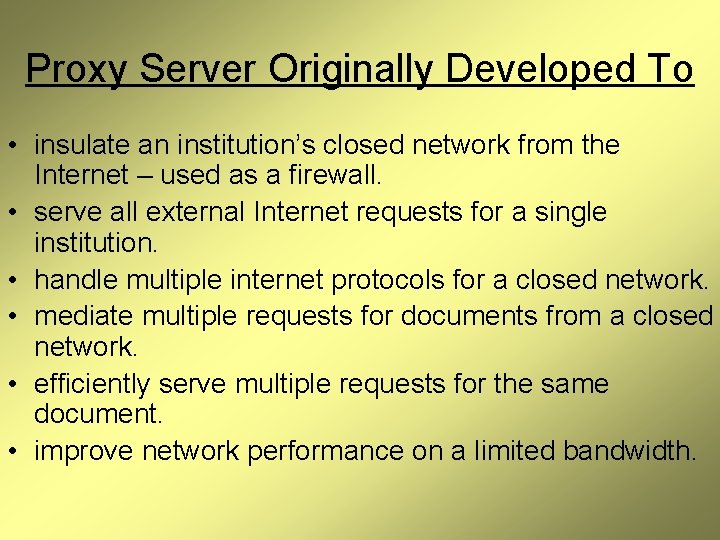 Proxy Server Originally Developed To

• insulate an institution’s closed network from the Internet – used as a firewall.
• serve all external Internet requests for a single institution.
• handle multiple internet protocols for a closed network.
• mediate multiple requests for documents from a closed network.
• efficiently serve multiple requests for the same document.
• improve network performance on a limited bandwidth.